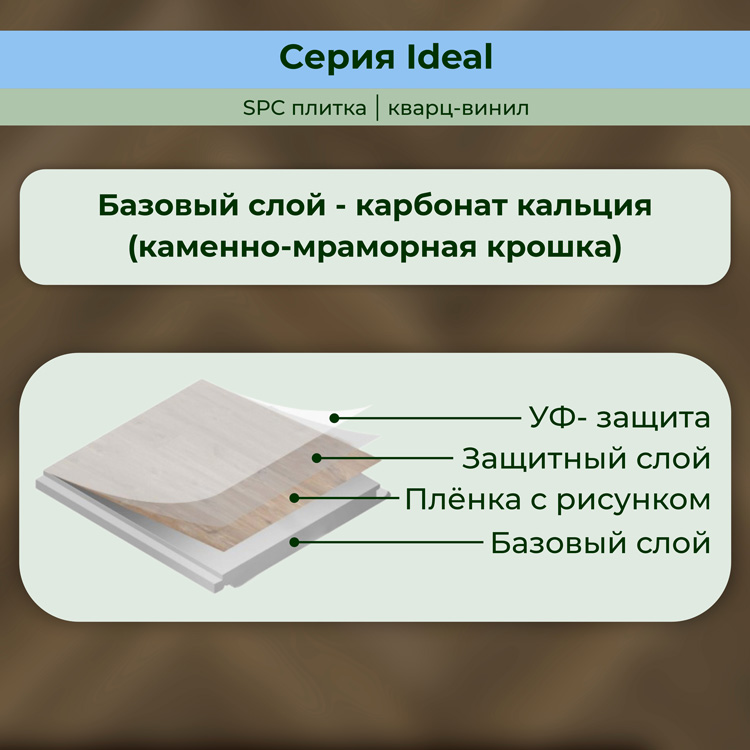 Серия Ideal

SPC плитка | кварц-винил

Базовый слой - карбонат кальция (каменно-мраморная крошка)

УФ- защита
Защитный слой
Плёнка с рисунком
Базовый слой